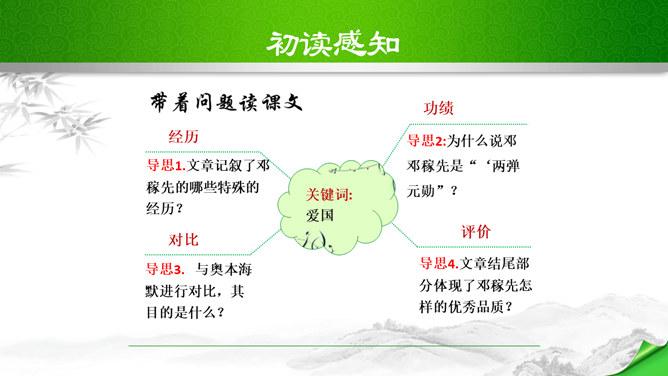 初读感知

带着问题读课文

经历

导思1.文章记叙了邓稼先的哪些特殊的经历？

对比

导思3. 与奥本海默进行对比，其目的是什么？

关键词:
爱国

功绩

导思2:为什么说邓邓稼先是“‘两弹元勋”？

评价

导思4.文章结尾部分体现了邓稼先怎样的优秀品质？